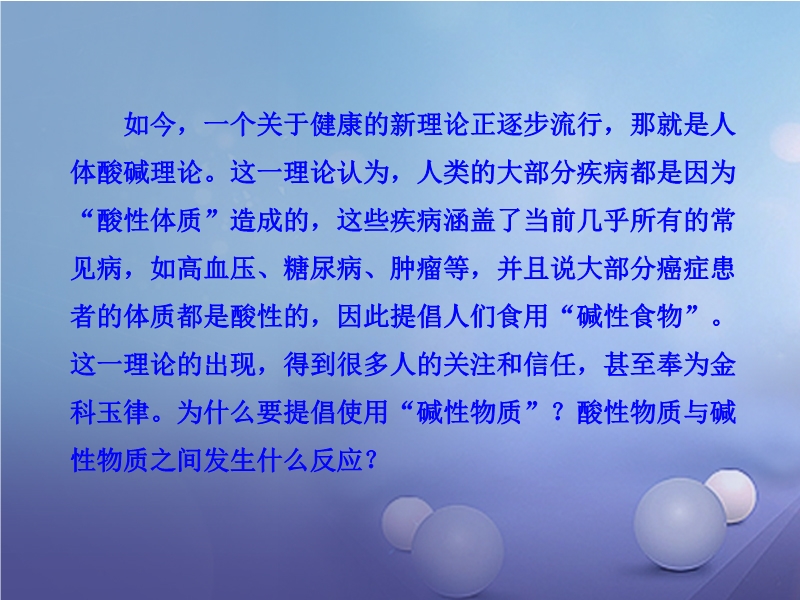 如今，一个关于健康的新理论正逐步流行，那就是人体酸碱理论。这一理论认为，人类的大部分疾病都是因为“酸性体质”造成的，这些疾病涵盖了当前几乎所有的常见病，如高血压、糖尿病、肿瘤等，并且说大部分癌症患者的体质都是酸性的，因此提倡人们食用“碱性食物”。这一理论的出现，得到很多人的关注和信任，甚至奉为金科玉律。为什么要提倡使用“碱性物质”？酸性物质与碱性物质之间发生什么反应？